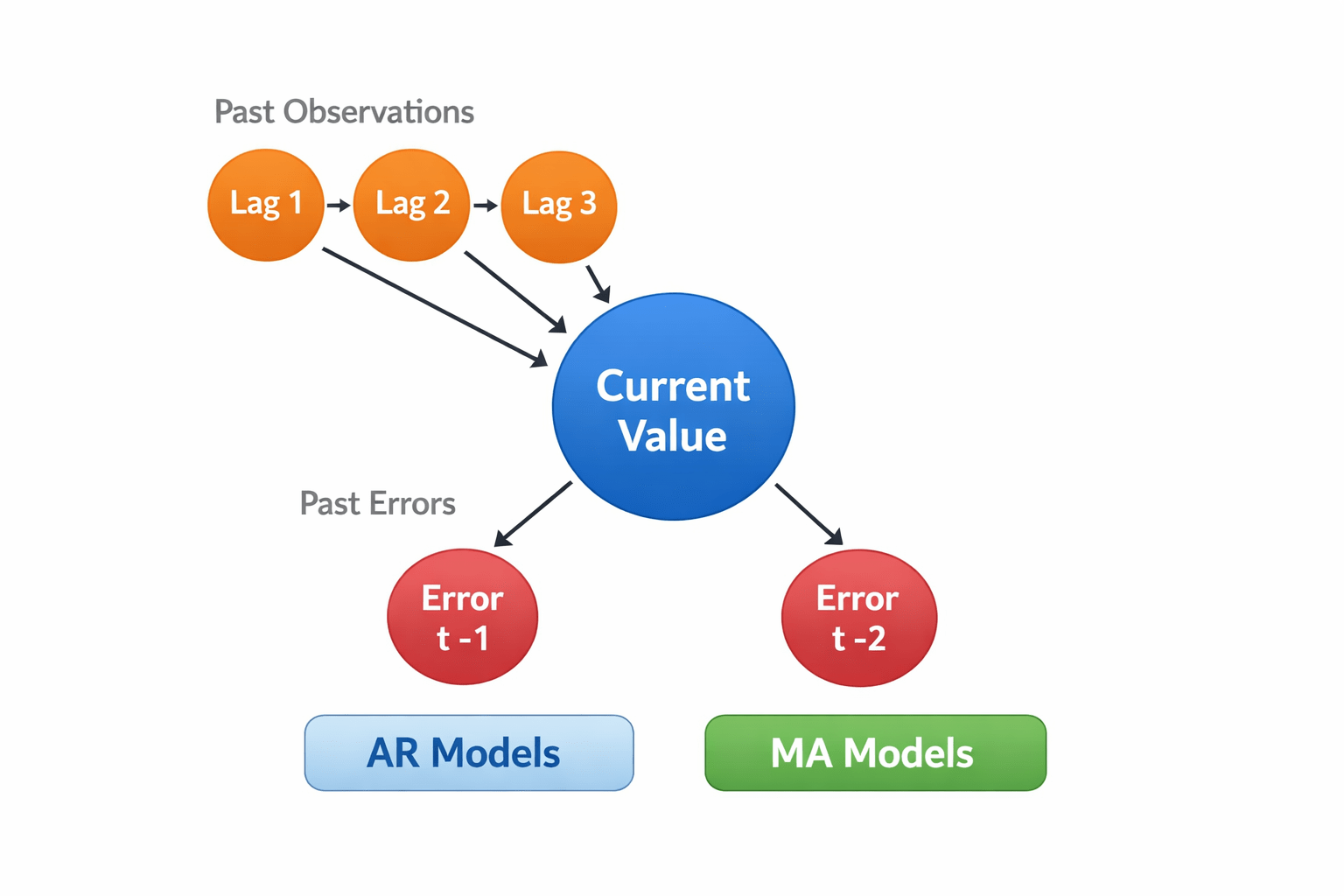 Past Observations

Lag 1

Lag 2

Lag 3

Current Value

Past Errors

Error t -1

Error t -2

AR Models

MA Models